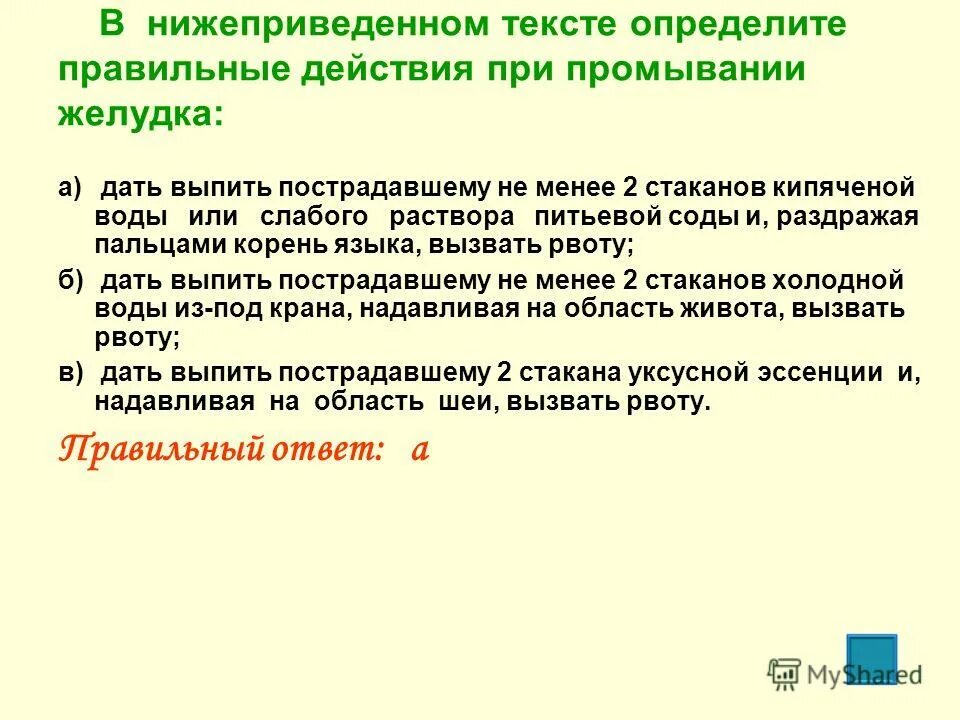 В нижеприведенном тексте определите правильные действия при промывании желудка:

а) дать выпить пострадавшему не менее 2 стаканов кипяченой воды или слабого раствора питьевой соды и, раздражая пальцами корень языка, вызвать рвоту;

б) дать выпить пострадавшему не менее 2 стаканов холодной воды из-под крана, надавливая на область живота, вызвать рвоту;

в) дать выпить пострадавшему 2 стакана уксусной эссенции и, надавливая на область шеи, вызвать рвоту.

Правильный ответ: а

MyShared